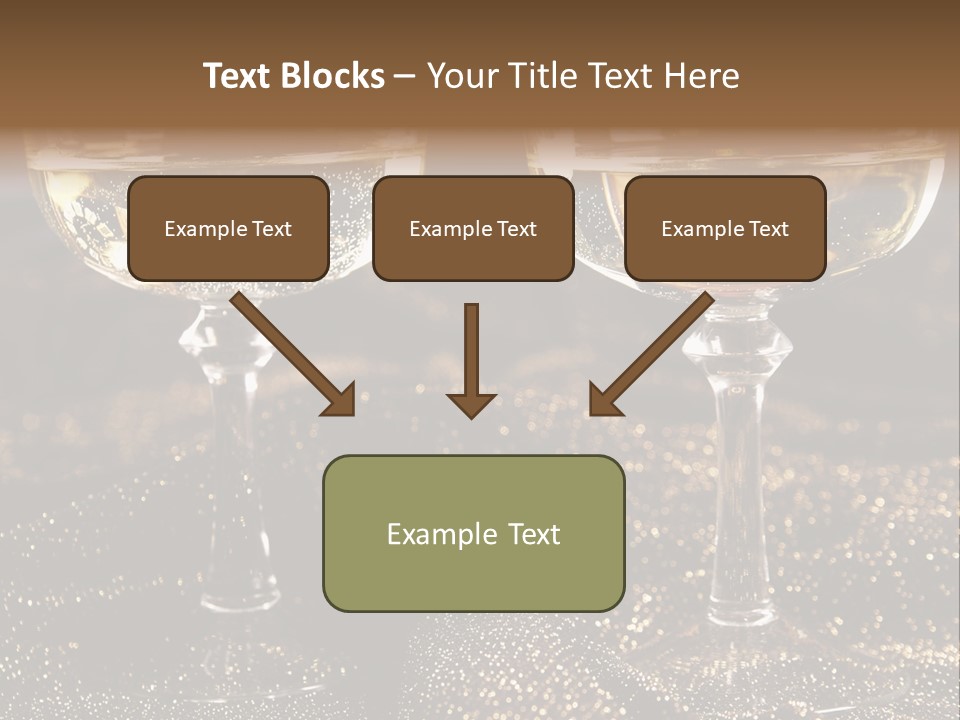 Text Blocks – Your Title Text Here

Example Text

Example Text

Example Text

Example Text